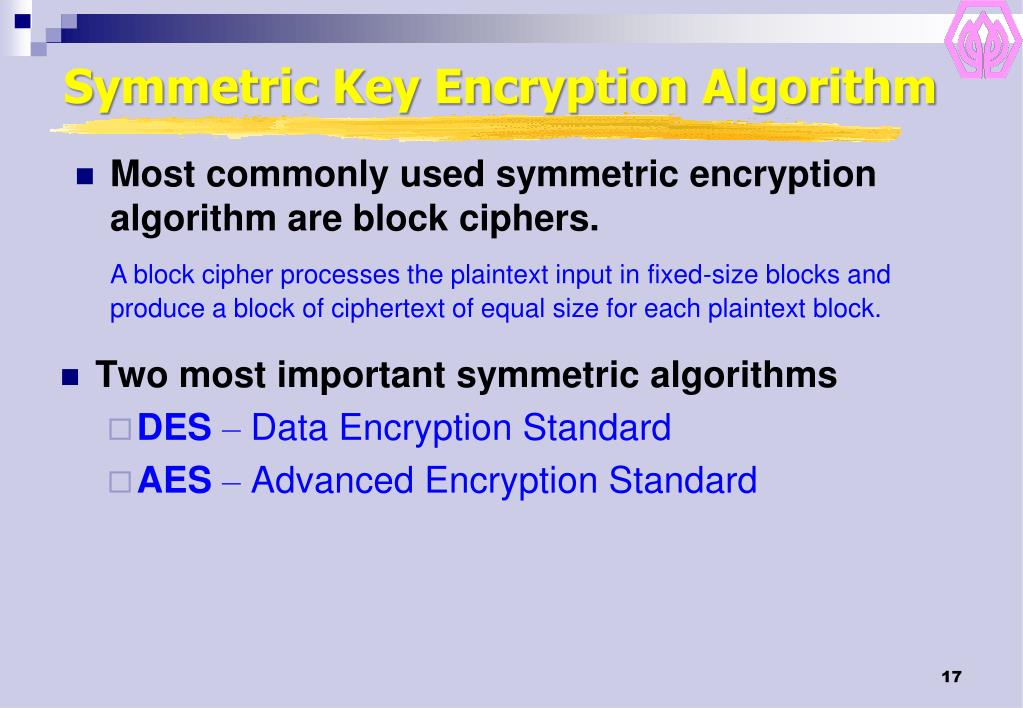 Symmetric Key Encryption Algorithm

Most commonly used symmetric encryption algorithm are block ciphers.

A block cipher processes the plaintext input in fixed-size blocks and produce a block of ciphertext of equal size for each plaintext block.

Two most important symmetric algorithms

DES – Data Encryption Standard

AES – Advanced Encryption Standard

17